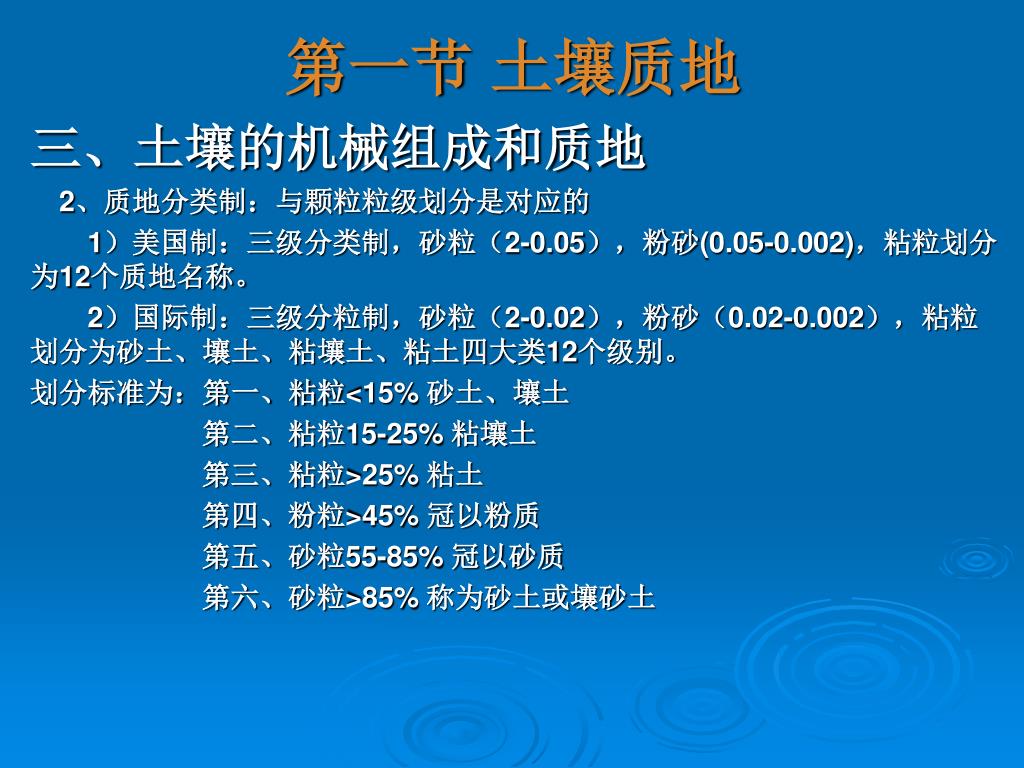 第一节 土壤质地

三、土壤的机械组成和质地

2、质地分类制：与颗粒粒级划分是对应的

1）美国制：三级分类制，砂粒（2-0.05），粉砂(0.05-0.002)，粘粒划分为12个质地名称。

2）国际制：三级分粒制，砂粒（2-0.02），粉砂（0.02-0.002），粘粒划分为砂土、壤土、粘壤土、粘土四大类12个级别。

划分标准为：第一、粘粒<15% 砂土、壤土

第二、粘粒15-25% 粘壤土

第三、粘粒>25% 粘土

第四、粉粒>45% 冠以粉质

第五、砂粒55-85% 冠以砂质

第六、砂粒>85% 称为砂土或壤砂土